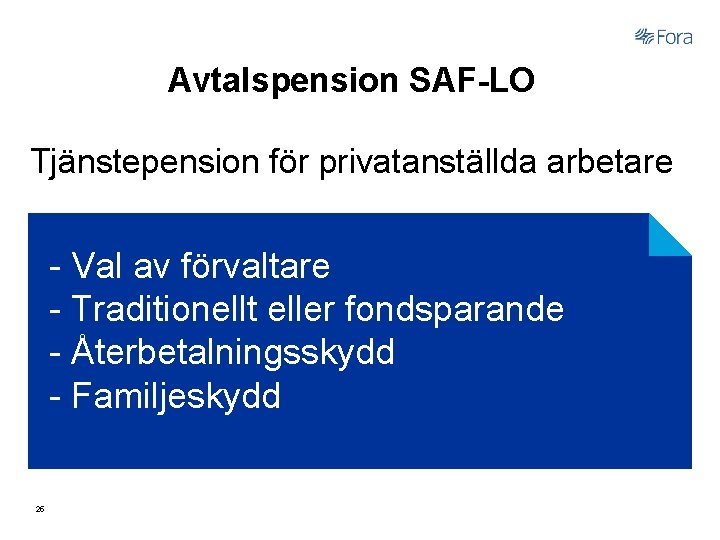 Fora

Avtalspension SAF-LO

Tjänstepension för privatanställda arbetare

- Val av förvaltare
- Traditionellt eller fondsparande
- Återbetalningsskydd
- Familjeskydd

26